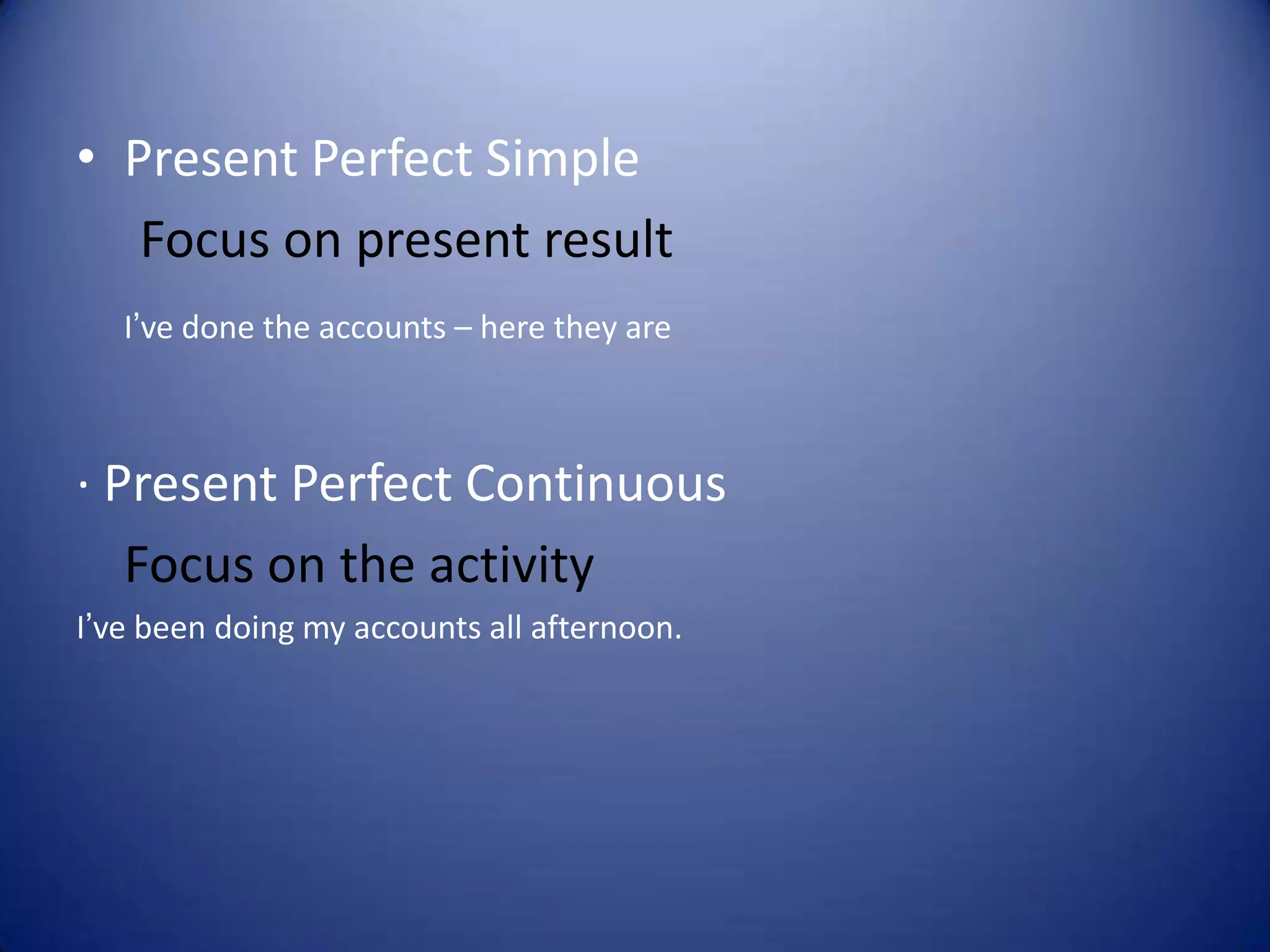 • Present Perfect Simple

Focus on present result

I’ve done the accounts – here they are

· Present Perfect Continuous

Focus on the activity

I’ve been doing my accounts all afternoon.